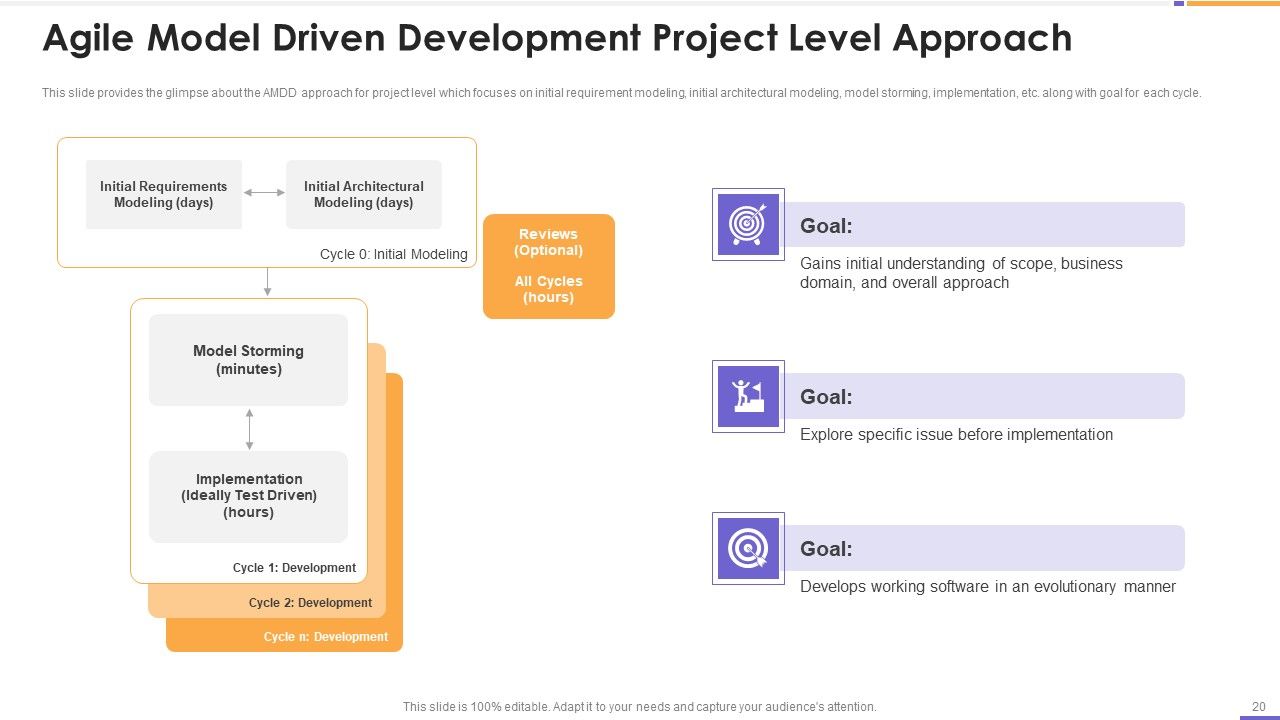 Agile Model Driven Development Project Level Approach

This slide provides the glimpse about the AMDD approach for project level which focuses on initial requirement modeling, initial architectural modeling, model storming, implementation, etc. along with goal for each cycle.

Initial Requirements Modeling (days)

Initial Architectural Modeling (days)

Cycle 0: Initial Modeling

Reviews (Optional)

All Cycles (hours)

Model Storming (minutes)

Implementation (Ideally Test Driven) (hours)

Cycle 1: Development

Cycle 2: Development

Cycle n: Development

Goal:

Gains initial understanding of scope, business domain, and overall approach

Goal:

Explore specific issue before implementation

Goal:

Develops working software in an evolutionary manner

This slide is 100% editable. Adapt it to your needs and capture your audience's attention.

20